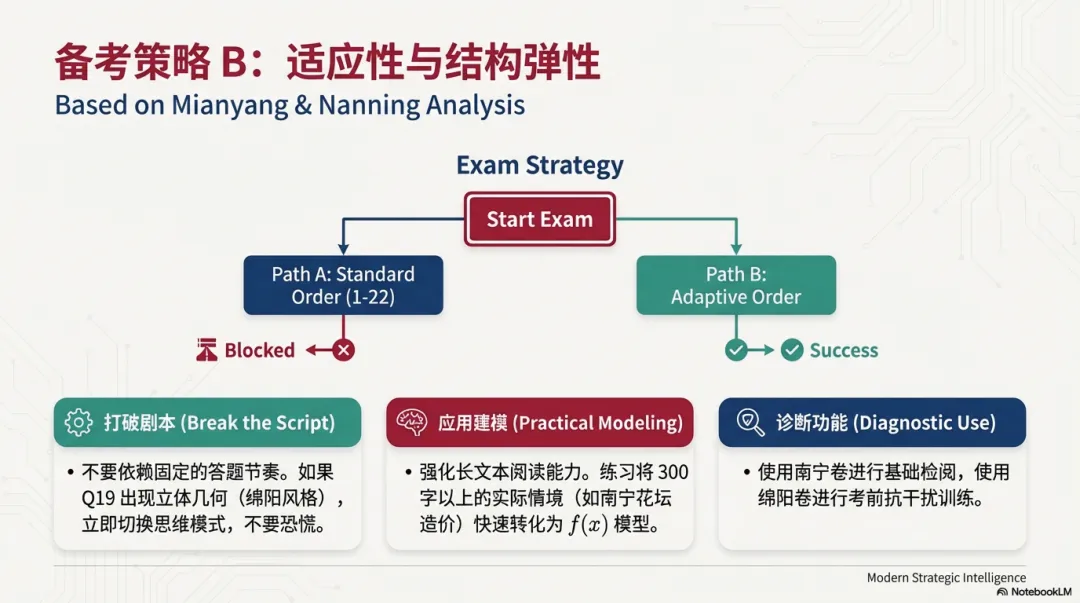 备考策略 B：适应性与结构弹性
Based on Mianyang & Nanning Analysis

Exam Strategy

Start Exam

Path A: Standard Order (1-22)

Path B: Adaptive Order

Blocked

Success

打破剧本 (Break the Script)
• 不要依赖固定的答题节奏。如果 Q19 出现立体几何（绵阳风格），立即切换思维模式，不要恐慌。

应用建模 (Practical Modeling)
• 强化长文本阅读能力。练习将 300 字以上的实际情境（如南宁花坛造价）快速转化为 $f(x)$ 模型。

诊断功能 (Diagnostic Use)
• 使用南宁卷进行基础检阅，使用绵阳卷进行考前抗干扰训练。

Modern Strategic Intelligence
NotebookLM